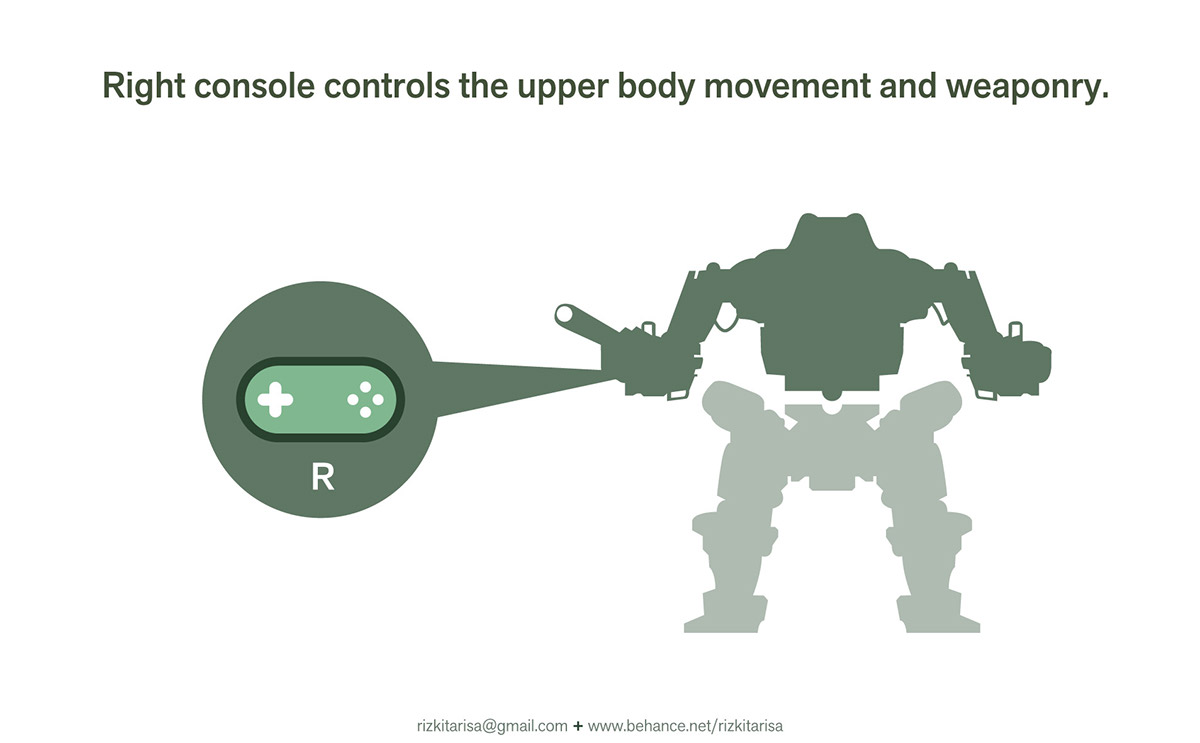 Right console controls the upper body movement and weaponry.

R

rizkitarisa@gmail.com + www.behance.net/rizkitarisa